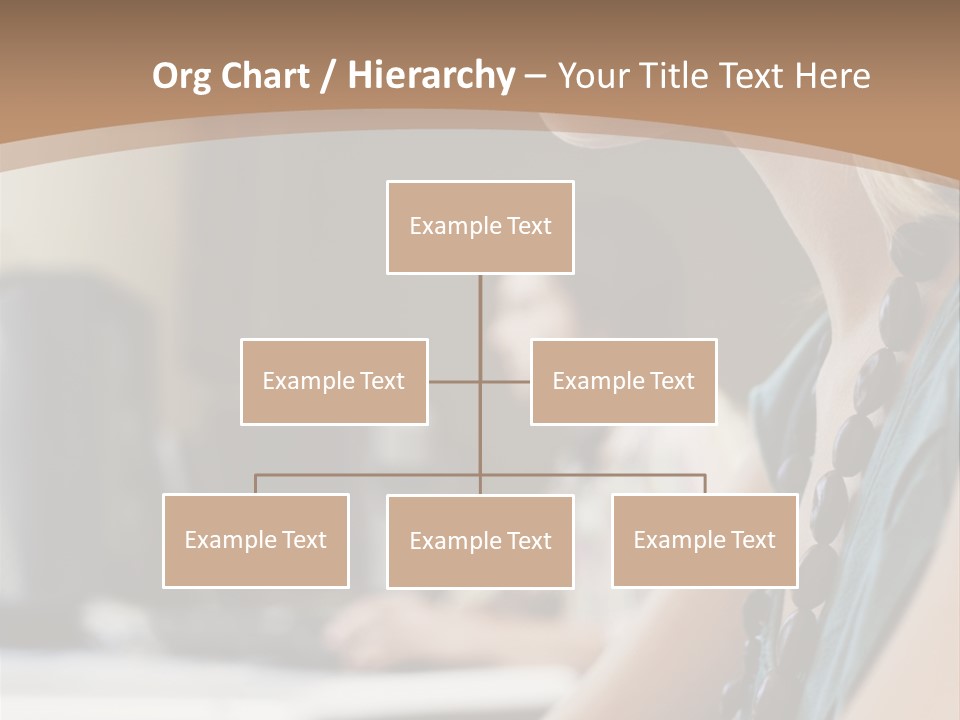 Org Chart / Hierarchy – Your Title Text Here

Example Text

Example Text

Example Text

Example Text

Example Text

Example Text